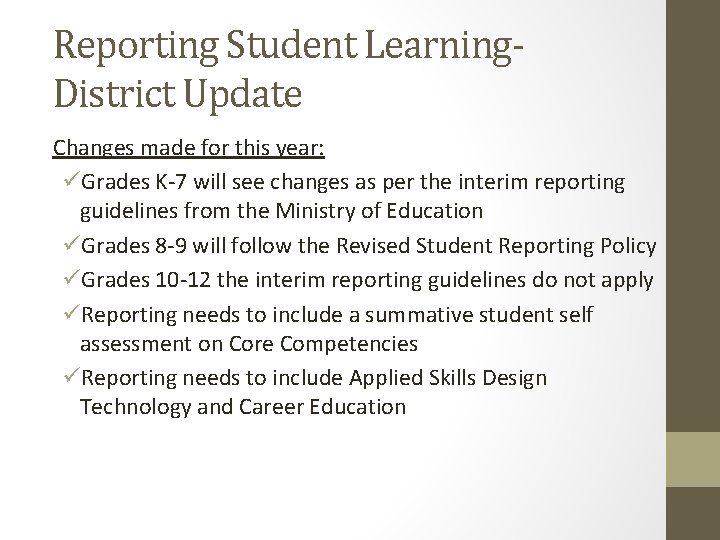 Reporting Student Learning- District Update

Changes made for this year:

✓Grades K-7 will see changes as per the interim reporting guidelines from the Ministry of Education

✓Grades 8-9 will follow the Revised Student Reporting Policy

✓Grades 10-12 the interim reporting guidelines do not apply

✓Reporting needs to include a summative student self assessment on Core Competencies

✓Reporting needs to include Applied Skills Design Technology and Career Education